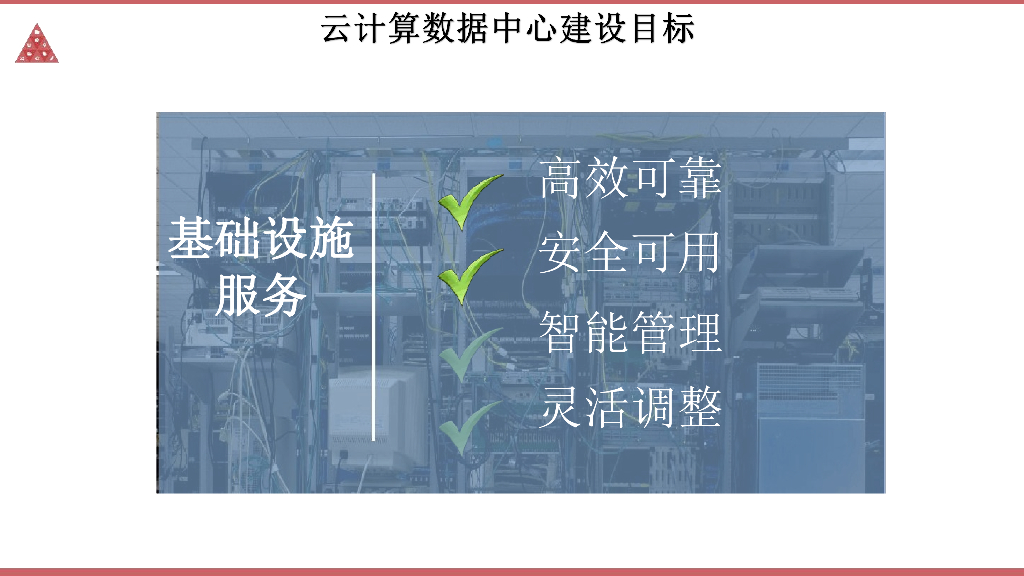 云计算数据中心建设目标

基础设施服务

高效可靠
安全可用
智能管理
灵活调整